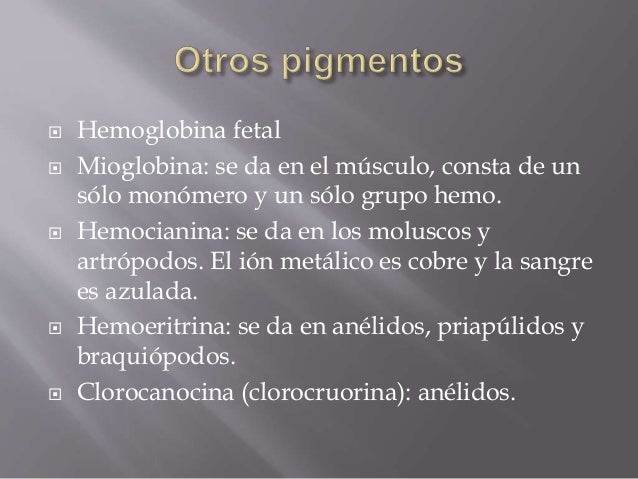 Otros pigmentos

Hemoglobina fetal

Mioglobina: se da en el músculo, consta de un sólo monómero y un sólo grupo hemo.

Hemocianina: se da en los moluscos y artrópodos. El ión metálico es cobre y la sangre es azulada.

Hemoeritrina: se da en anélidos, priapúlidos y braquiópodos.

Clorocanocina (clorocruorina): anélidos.